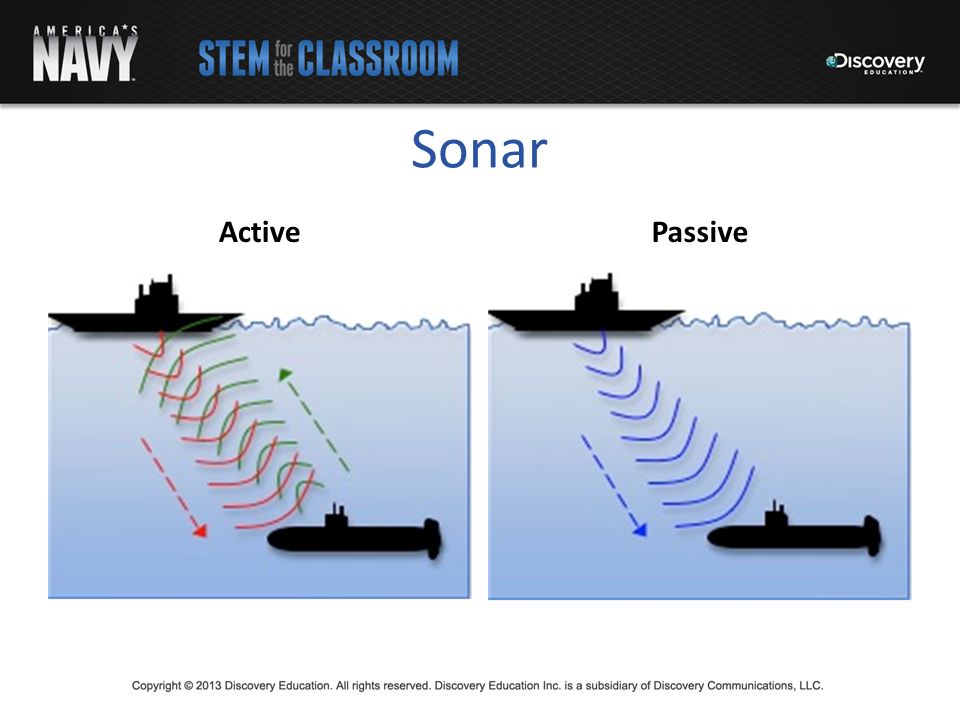 AMERICA'S NAVY

STEM for the CLASSROOM

Discovery EDUCATION

Sonar

Active

Passive

Copyright © 2013 Discovery Education. All rights reserved. Discovery Education Inc. is a subsidiary of Discovery Communications, LLC.